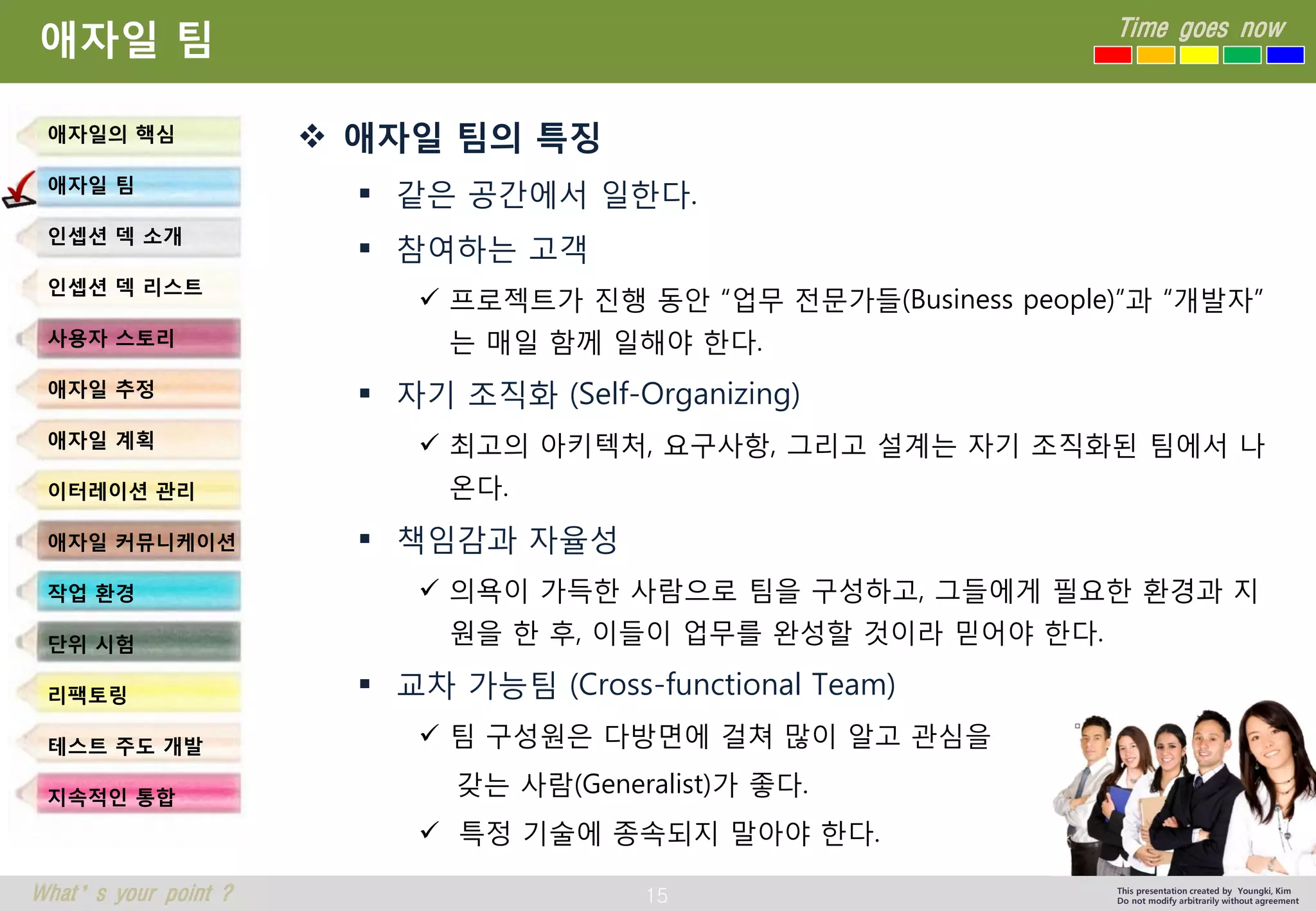 애자일 팀

Time goes now

애자일의 핵심
애자일 팀
인셉션 덱 소개
인셉션 덱 리스트
사용자 스토리
애자일 추정
애자일 계획
이터레이션 관리
애자일 커뮤니케이션
작업 환경
단위 시험
리팩토링
테스트 주도 개발
지속적인 통합

❖ 애자일 팀의 특징

▪ 같은 공간에서 일한다.

▪ 참여하는 고객

✓ 프로젝트가 진행 동안 “업무 전문가들(Business people)”과 “개발자”는 매일 함께 일해야 한다.

▪ 자기 조직화 (Self-Organizing)

✓ 최고의 아키텍처, 요구사항, 그리고 설계는 자기 조직화된 팀에서 나온다.

▪ 책임감과 자율성

✓ 의욕이 가득한 사람으로 팀을 구성하고, 그들에게 필요한 환경과 지원을 한 후, 이들이 업무를 완성할 것이라 믿어야 한다.

▪ 교차 가능팀 (Cross-functional Team)

✓ 팀 구성원은 다방면에 걸쳐 많이 알고 관심을 갖는 사람(Generalist)가 좋다.

✓ 특정 기술에 종속되지 말아야 한다.

What’s your point ?

15

This presentation created by Youngki, Kim
Do not modify arbitrarily without agreement